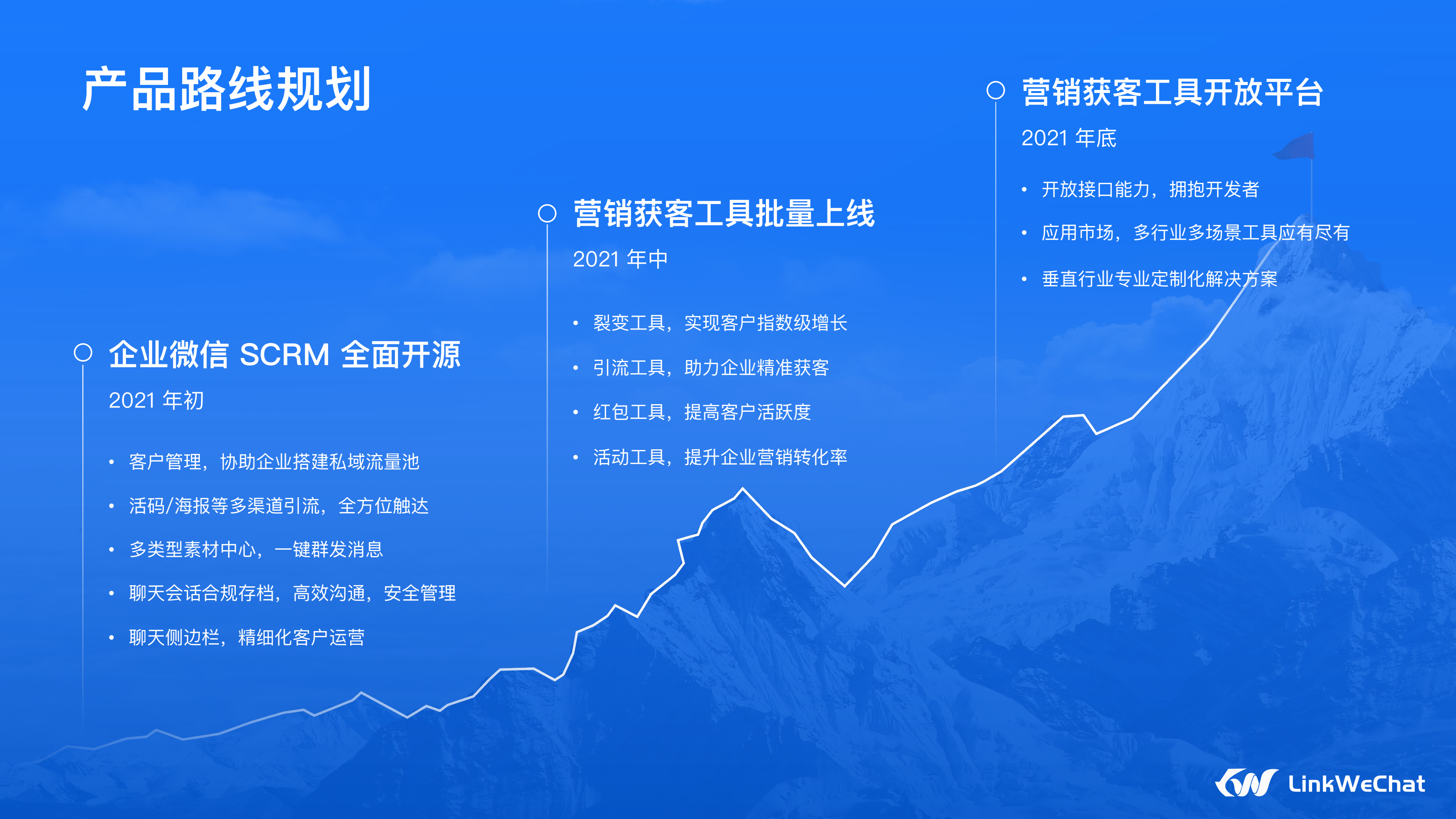 产品路线规划

企业微信 SCRM 全面开源
2021 年初

• 客户管理，协助企业搭建私域流量池
• 活码/海报等多渠道引流，全方位触达
• 多类型素材中心，一键群发消息
• 聊天会话合规存档，高效沟通，安全管理
• 聊天侧边栏，精细化客户运营

营销获客工具批量上线
2021 年中

• 裂变工具，实现客户指数级增长
• 引流工具，助力企业精准获客
• 红包工具，提高客户活跃度
• 活动工具，提升企业营销转化率

营销获客工具开放平台
2021 年底

• 开放接口能力，拥抱开发者
• 应用市场，多行业多场景工具应有尽有
• 垂直行业专业定制化解决方案

LinkWeChat